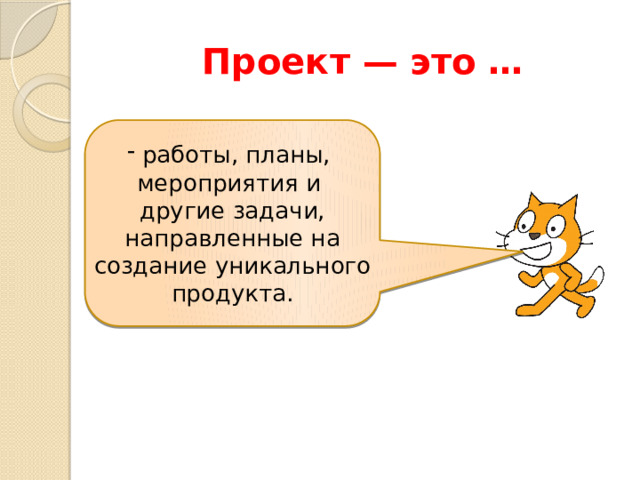 Проект — это …

- работы, планы, мероприятия и другие задачи, направленные на создание уникального продукта.